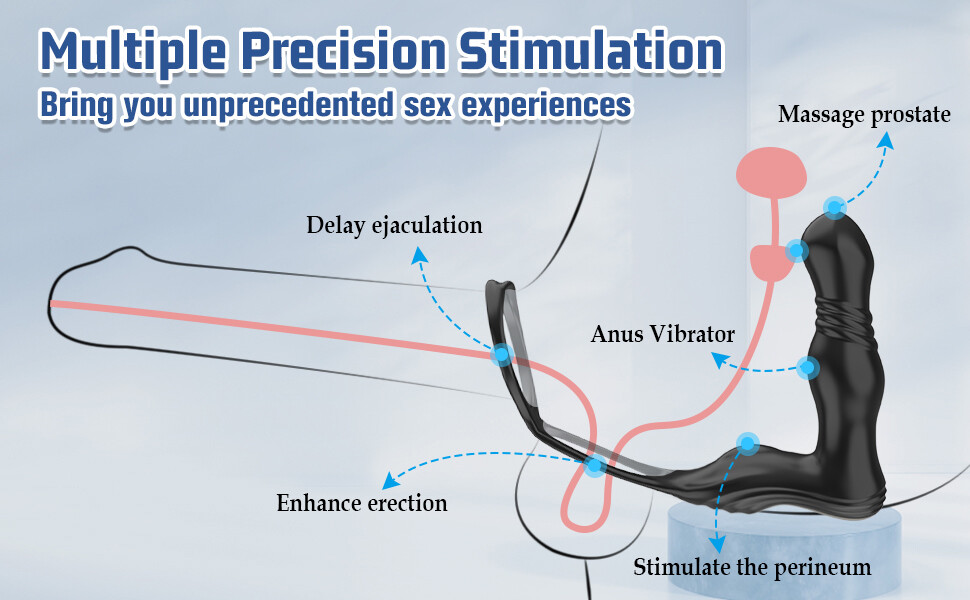 Multiple Precision Stimulation
Bring you unprecedented sex experiences

Massage prostate

Delay ejaculation

Anus Vibrator

Enhance erection

Stimulate the perineum